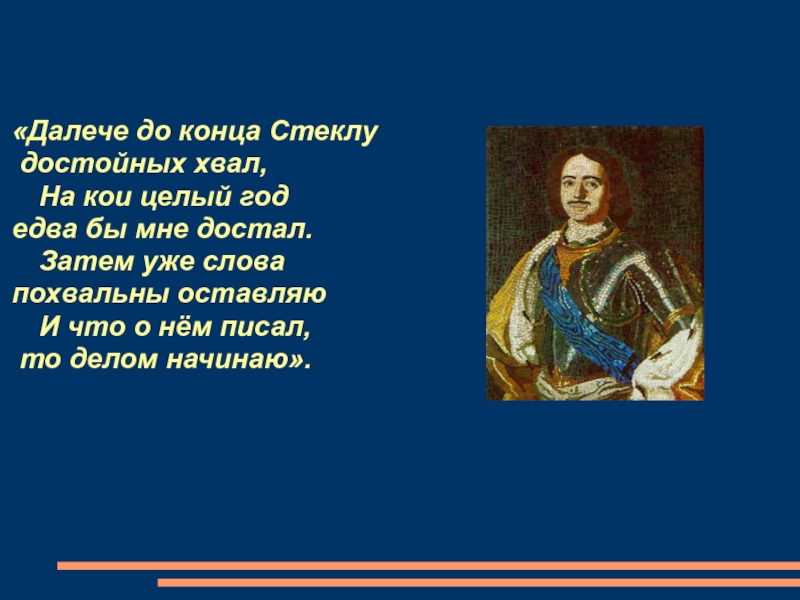 «Далече до конца Стеклу
достойных хвал,
На кои целый год
едва бы мне достал.
Затем уже слова
похвальны оставляю
И что о нём писал,
то делом начинаю».